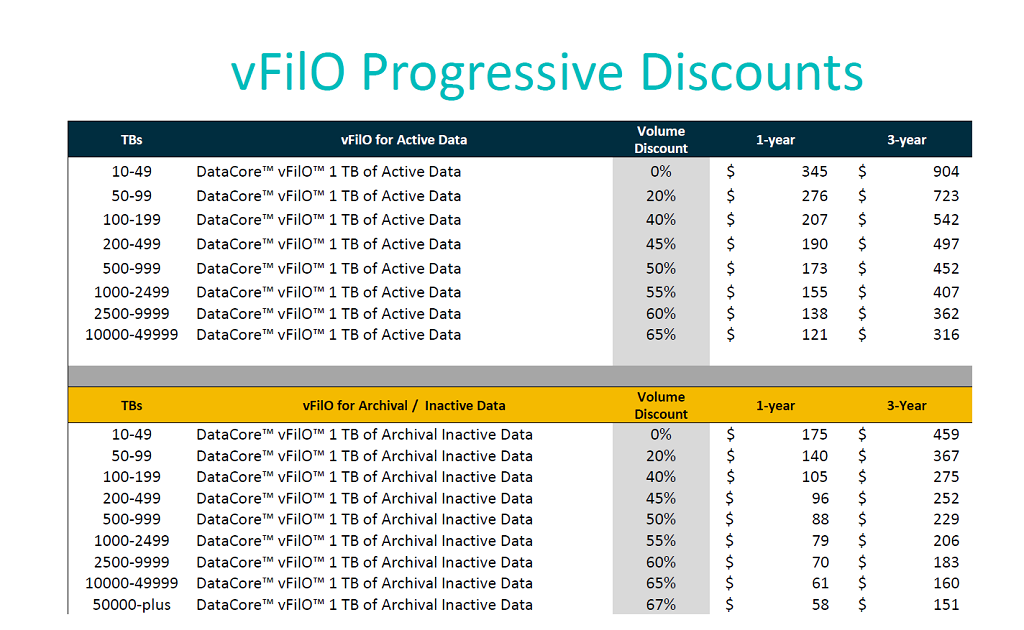 vFilO Progressive Discounts

| TBs | vFilO for Active Data | Volume Discount | 1-year | 3-year |
|---|---|---|---|---|
| 10-49 | DataCore™ vFilO™ 1 TB of Active Data | 0% | $ 345 | $ 904 |
| 50-99 | DataCore™ vFilO™ 1 TB of Active Data | 20% | $ 276 | $ 723 |
| 100-199 | DataCore™ vFilO™ 1 TB of Active Data | 40% | $ 207 | $ 542 |
| 200-499 | DataCore™ vFilO™ 1 TB of Active Data | 45% | $ 190 | $ 497 |
| 500-999 | DataCore™ vFilO™ 1 TB of Active Data | 50% | $ 173 | $ 452 |
| 1000-2499 | DataCore™ vFilO™ 1 TB of Active Data | 55% | $ 155 | $ 407 |
| 2500-9999 | DataCore™ vFilO™ 1 TB of Active Data | 60% | $ 138 | $ 362 |
| 10000-49999 | DataCore™ vFilO™ 1 TB of Active Data | 65% | $ 121 | $ 316 |

| TBs | vFilO for Archival / Inactive Data | Volume Discount | 1-year | 3-Year |
|---|---|---|---|---|
| 10-49 | DataCore™ vFilO™ 1 TB of Archival Inactive Data | 0% | $ 175 | $ 459 |
| 50-99 | DataCore™ vFilO™ 1 TB of Archival Inactive Data | 20% | $ 140 | $ 367 |
| 100-199 | DataCore™ vFilO™ 1 TB of Archival Inactive Data | 40% | $ 105 | $ 275 |
| 200-499 | DataCore™ vFilO™ 1 TB of Archival Inactive Data | 45% | $ 96 | $ 252 |
| 500-999 | DataCore™ vFilO™ 1 TB of Archival Inactive Data | 50% | $ 88 | $ 229 |
| 1000-2499 | DataCore™ vFilO™ 1 TB of Archival Inactive Data | 55% | $ 79 | $ 206 |
| 2500-9999 | DataCore™ vFilO™ 1 TB of Archival Inactive Data | 60% | $ 70 | $ 183 |
| 10000-49999 | DataCore™ vFilO™ 1 TB of Archival Inactive Data | 65% | $ 61 | $ 160 |
| 50000-plus | DataCore™ vFilO™ 1 TB of Archival Inactive Data | 67% | $ 58 | $ 151 |